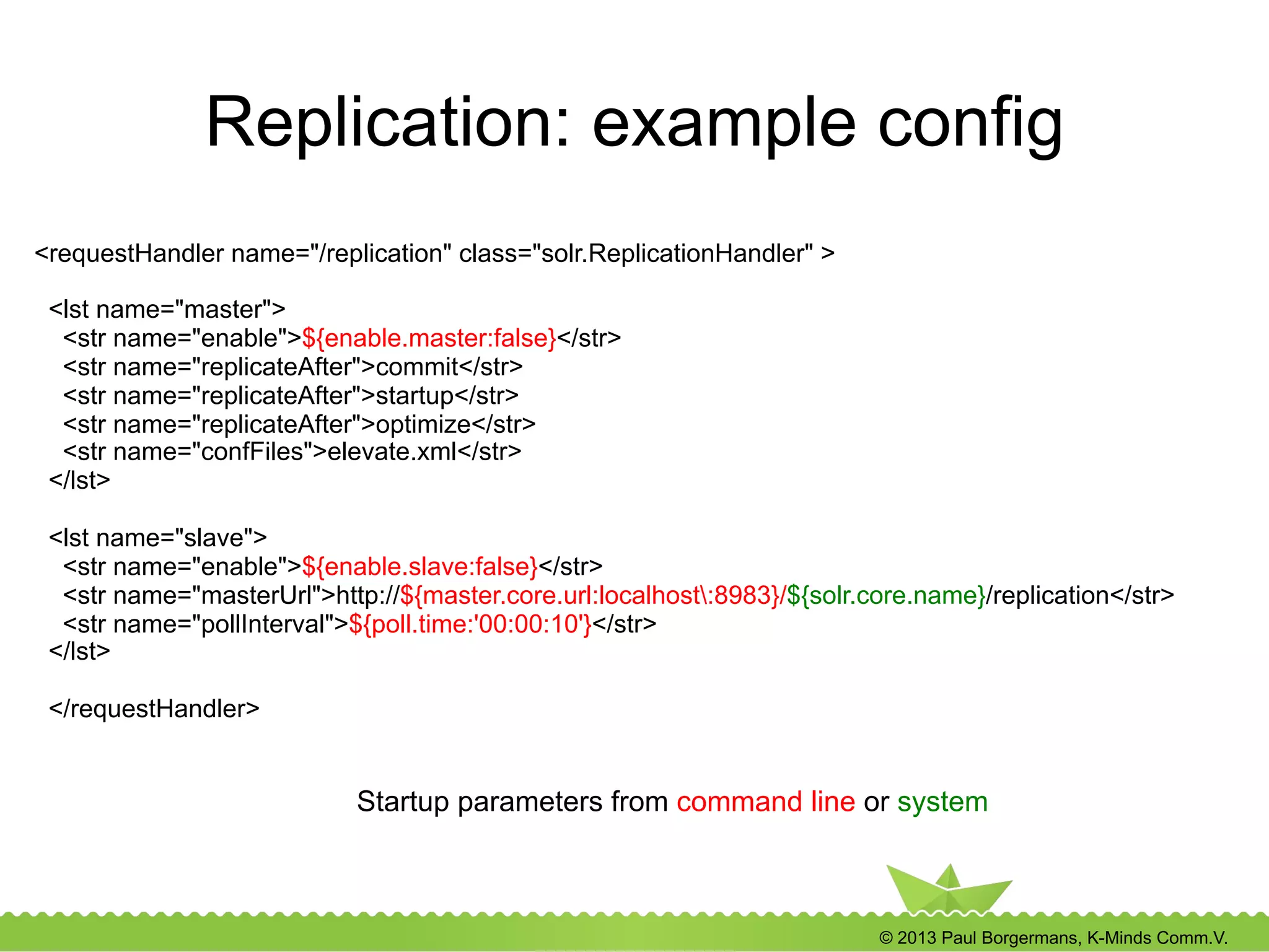 Replication: example config

<requestHandler name="/replication" class="solr.ReplicationHandler" >

<lst name="master">
<str name="enable">${enable.master:false}</str>
<str name="replicateAfter">commit</str>
<str name="replicateAfter">startup</str>
<str name="replicateAfter">optimize</str>
<str name="confFiles">elevate.xml</str>
</lst>

<lst name="slave">
<str name="enable">${enable.slave:false}</str>
<str name="masterUrl">http://${master.core.url:localhost\:8983}/${solr.core.name}/replication</str>
<str name="pollInterval">${poll.time:'00:00:10'}</str>
</lst>

</requestHandler>

Startup parameters from command line or system

© 2013 Paul Borgermans, K-Minds Comm.V.